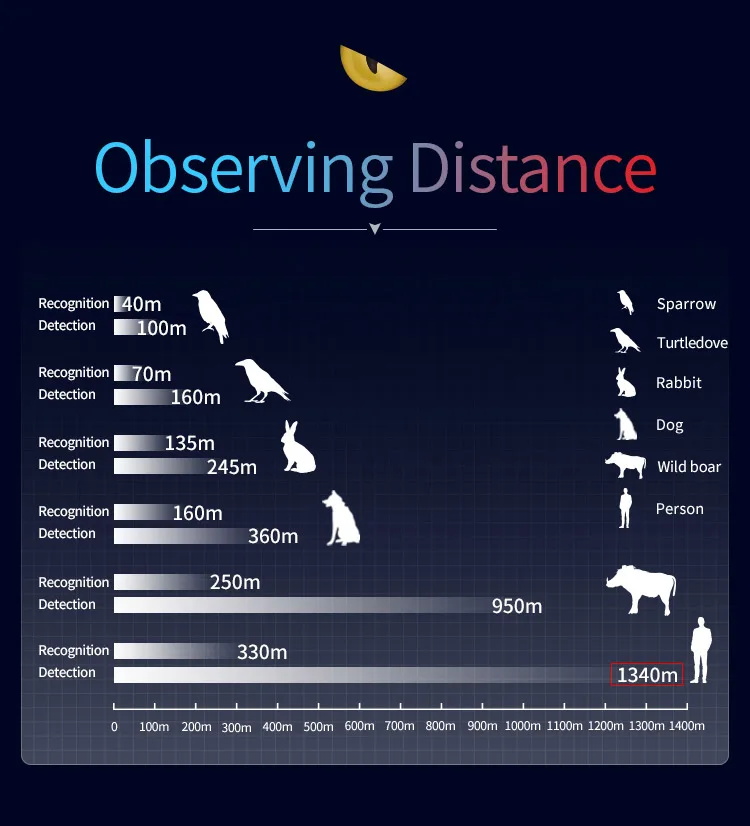 Observing Distance

Recognition 40m
Detection 100m

Recognition 70m
Detection 160m

Recognition 135m
Detection 245m

Recognition 160m
Detection 360m

Recognition 250m
Detection 950m

Recognition 330m
Detection 1340m

Sparrow
Turtledove
Rabbit
Dog
Wild boar
Person

0 100m 200m 300m 400m 500m 600m 700m 800m 900m 1000m 1100m 1200m 1300m 1400m